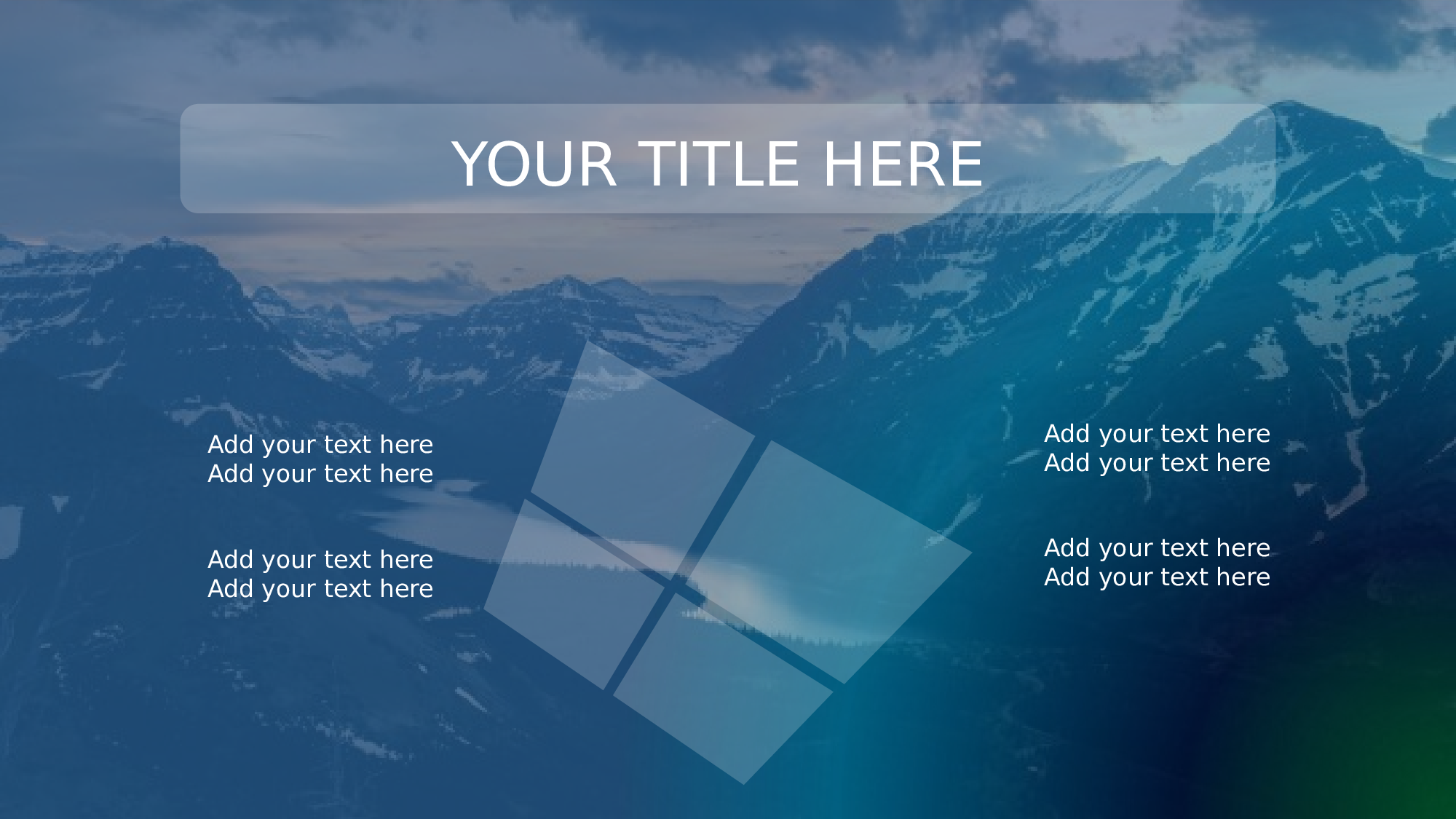 YOUR TITLE HERE

Add your text here
Add your text here

Add your text here
Add your text here

Add your text here
Add your text here

Add your text here
Add your text here